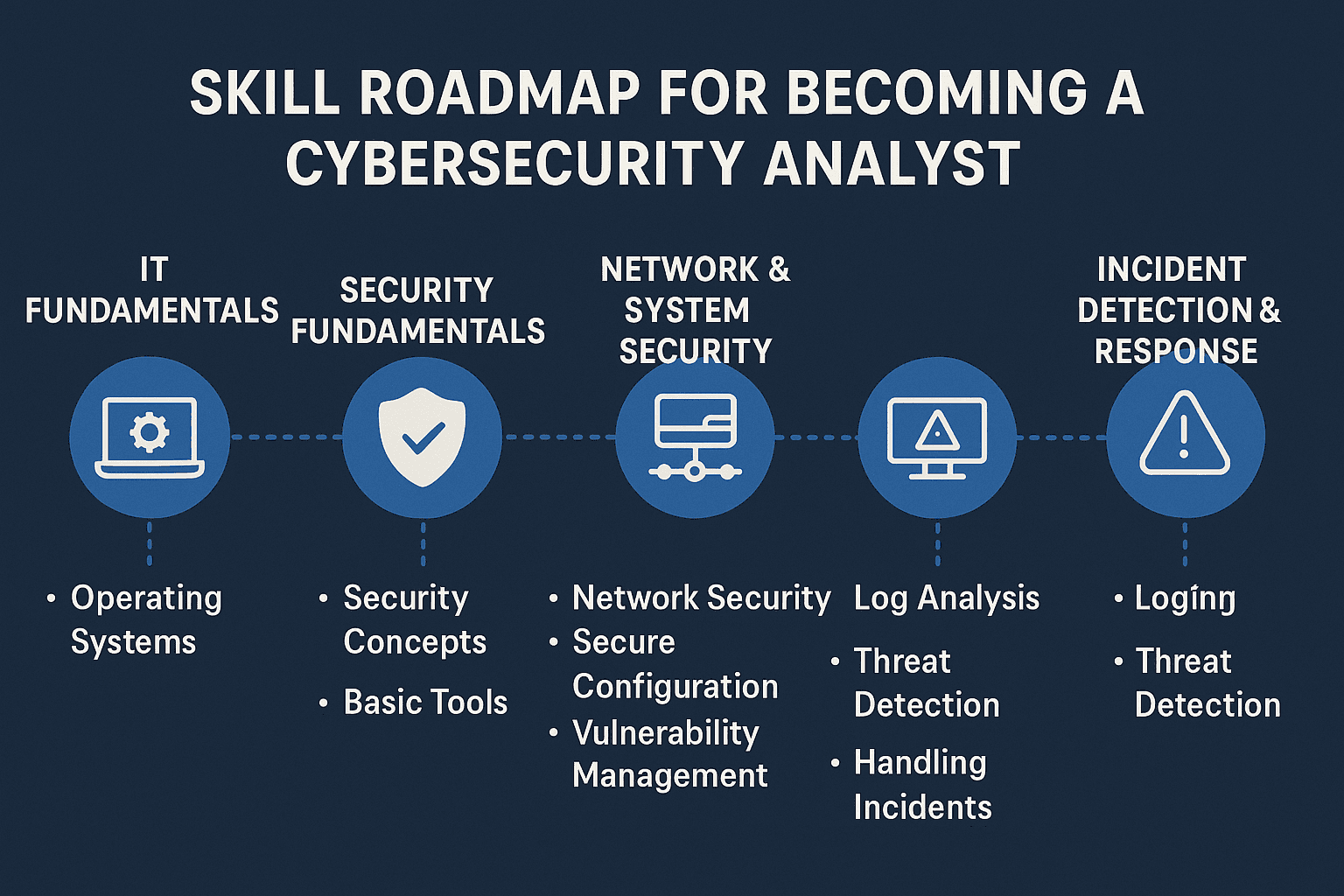 SKILL ROADMAP FOR BECOMING A CYBERSECURITY ANALYST

IT FUNDAMENTALS

• Operating Systems

SECURITY FUNDAMENTALS

• Security Concepts
• Basic Tools

NETWORK & SYSTEM SECURITY

• Network Security
• Secure Configuration
• Vulnerability Management

Log Analysis
• Threat Detection
• Handling Incidents

INCIDENT DETECTION & RESPONSE

• Loging
• Threat Detection